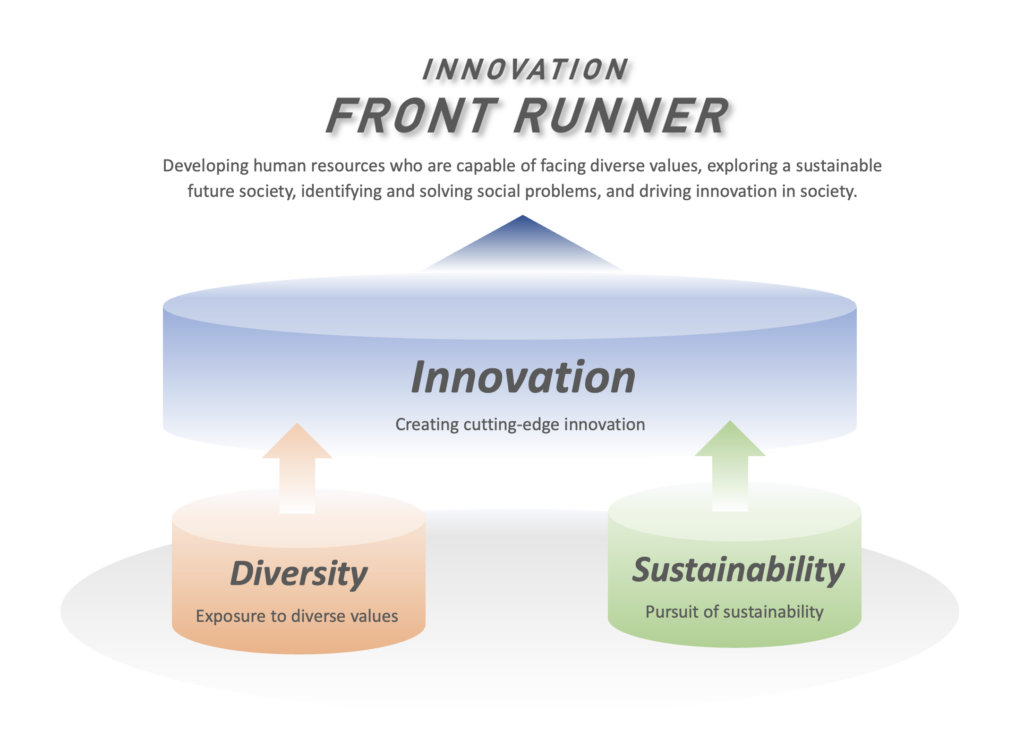 INNOVATION
FRONT RUNNER

Developing human resources who are capable of facing diverse values, exploring a sustainable future society, identifying and solving social problems, and driving innovation in society.

Innovation
Creating cutting-edge innovation

Diversity
Exposure to diverse values

Sustainability
Pursuit of sustainability